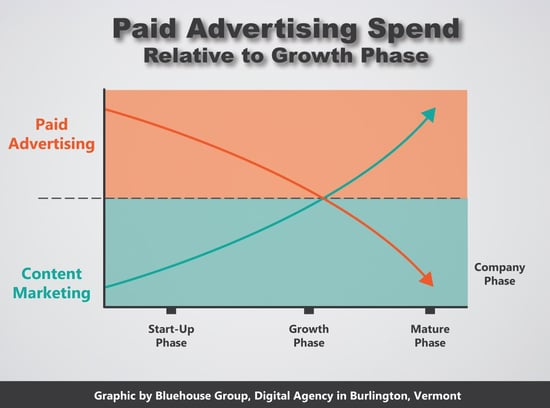 Paid Advertising Spend
Relative to Growth Phase

Paid Advertising

Content Marketing

Company Phase

Start-Up Phase

Growth Phase

Mature Phase

Graphic by Bluehouse Group, Digital Agency in Burlington, Vermont